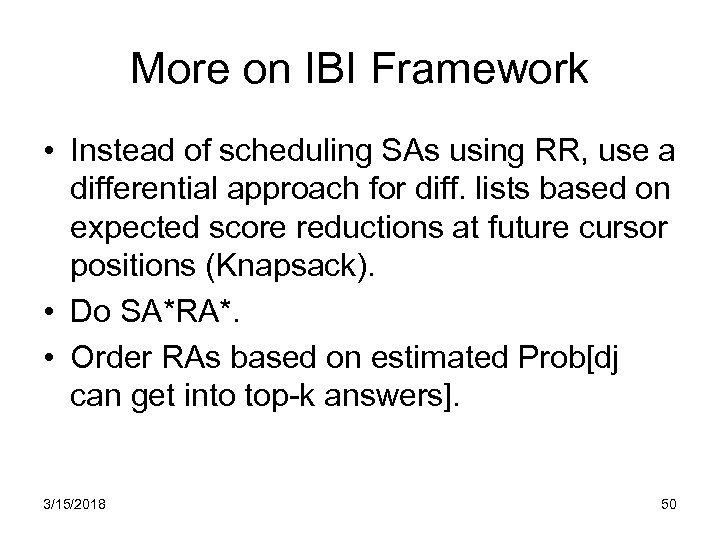 More on IBI Framework

• Instead of scheduling SAs using RR, use a differential approach for diff. lists based on expected score reductions at future cursor positions (Knapsack).

• Do SA*RA*.

• Order RAs based on estimated Prob[dj can get into top-k answers].

3/15/2018

50